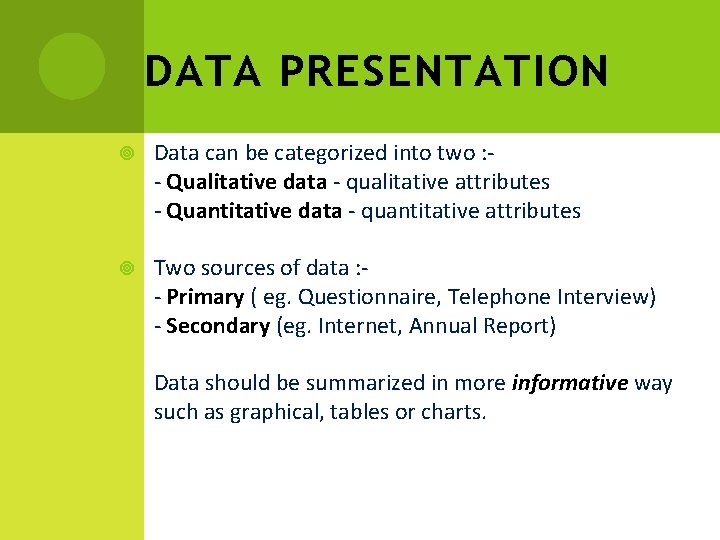 DATA PRESENTATION

Data can be categorized into two :-
- Qualitative data - qualitative attributes
- Quantitative data - quantitative attributes

Two sources of data :-
- Primary ( eg. Questionnaire, Telephone Interview)
- Secondary (eg. Internet, Annual Report)

Data should be summarized in more informative way such as graphical, tables or charts.